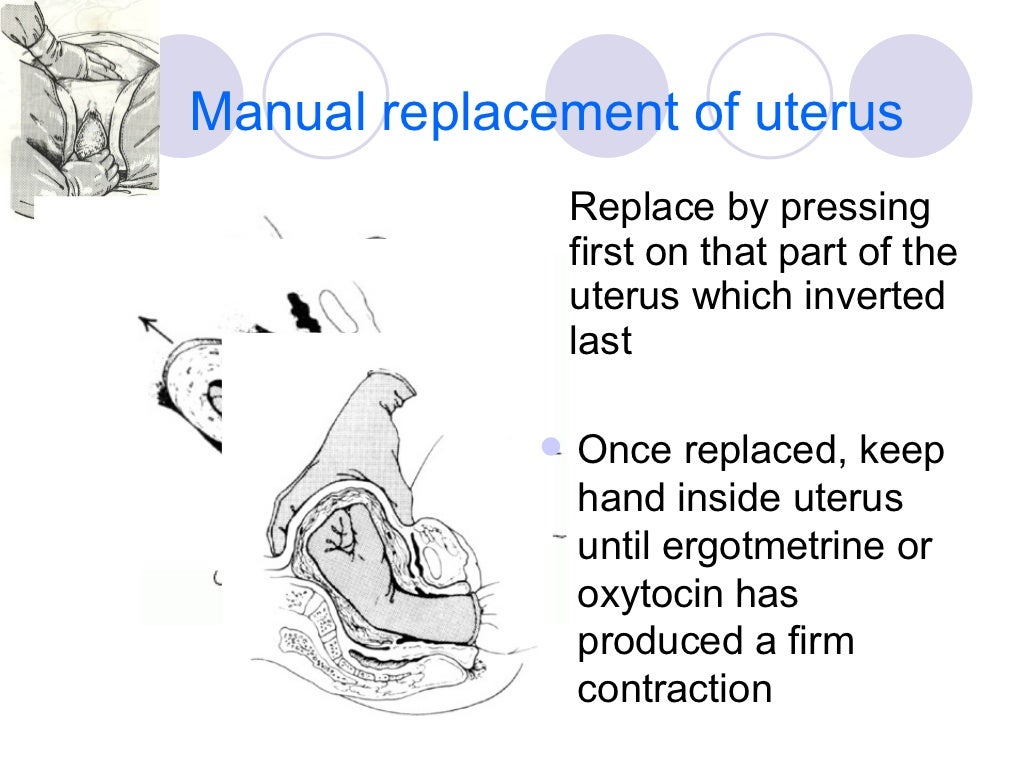 Manual replacement of uterus

Replace by pressing first on that part of the uterus which inverted last

Once replaced, keep hand inside uterus until ergotmetrine or oxytocin has produced a firm contraction